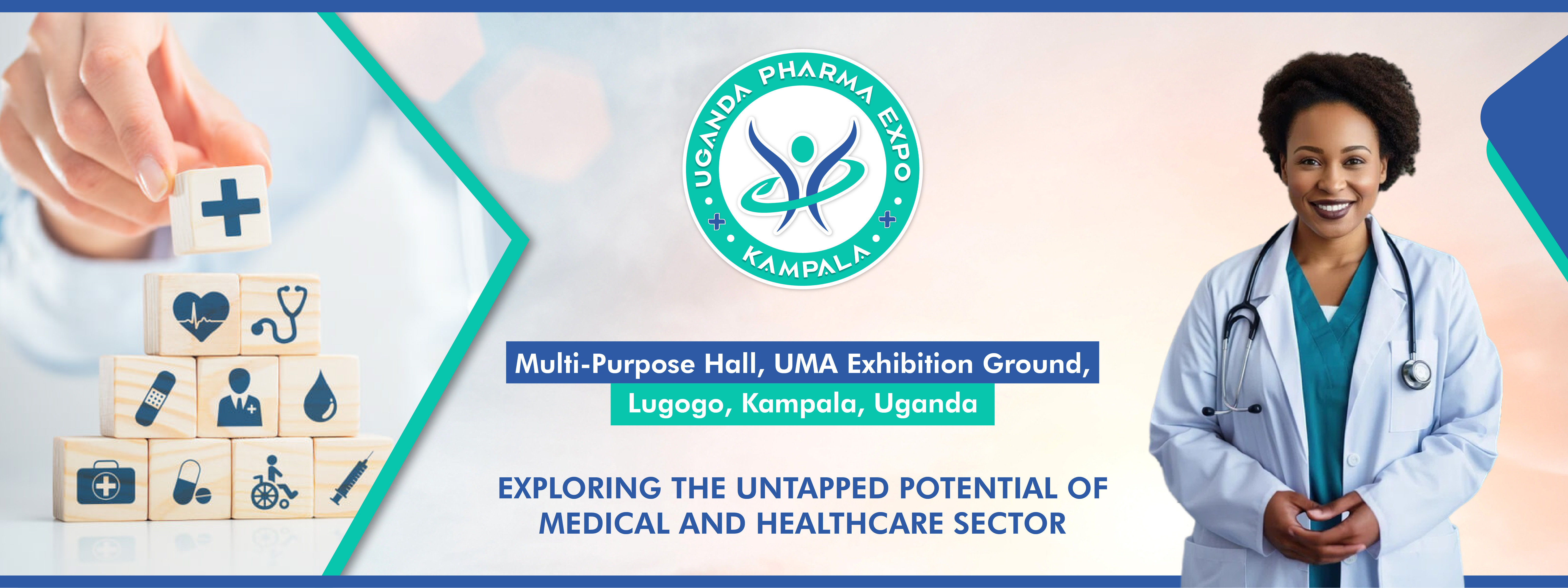 UGANDA PHARMA EXPO
KAMPALA

Multi-Purpose Hall, UMA Exhibition Ground, Lugogo, Kampala, Uganda

EXPLORING THE UNTAPPED POTENTIAL OF MEDICAL AND HEALTHCARE SECTOR